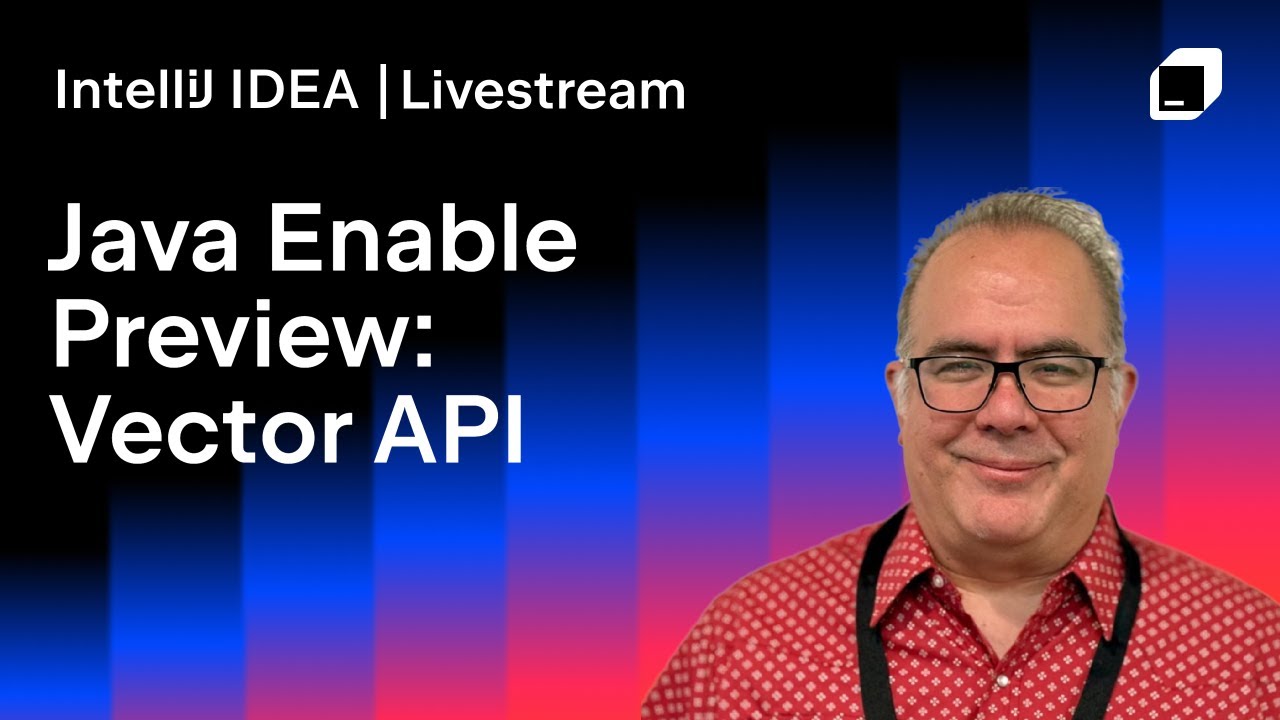 IntelliJ IDEA | Livestream

Java Enable Preview: Vector API